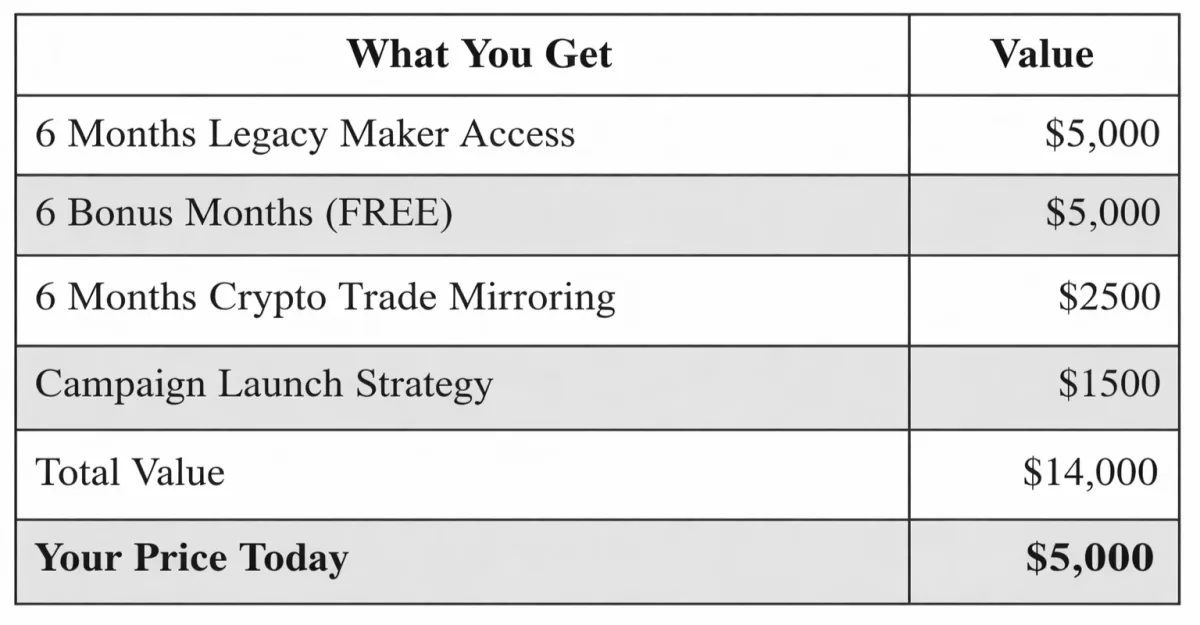 | What You Get | Value |
|---|---|
| 6 Months Legacy Maker Access | \$5,000 |
| 6 Bonus Months (FREE) | \$5,000 |
| 6 Months Crypto Trade Mirroring | \$2500 |
| Campaign Launch Strategy | \$1500 |
| Total Value | \$14,000 |
| **Your Price Today** | **\$5,000** |